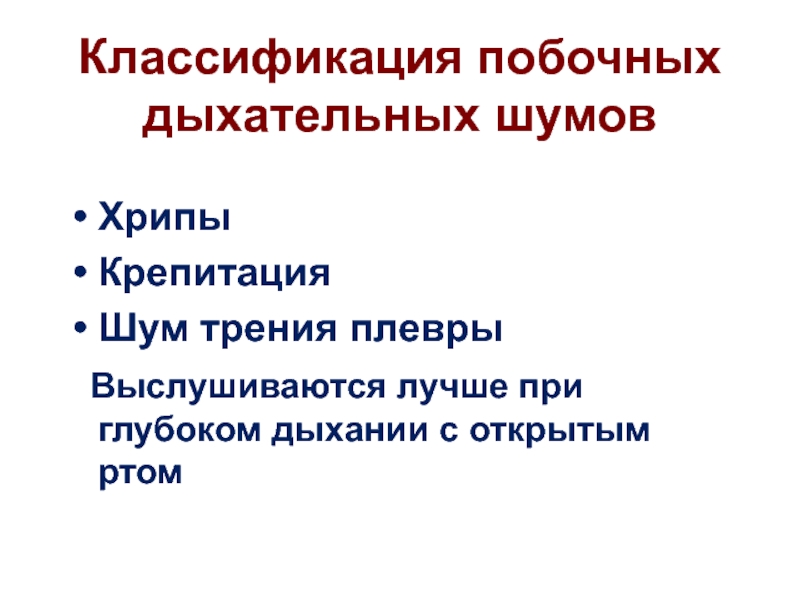 Классификация побочных дыхательных шумов

• Хрипы
• Крепитация
• Шум трения плевры

Выслушиваются лучше при глубоком дыхании с открытым ртом